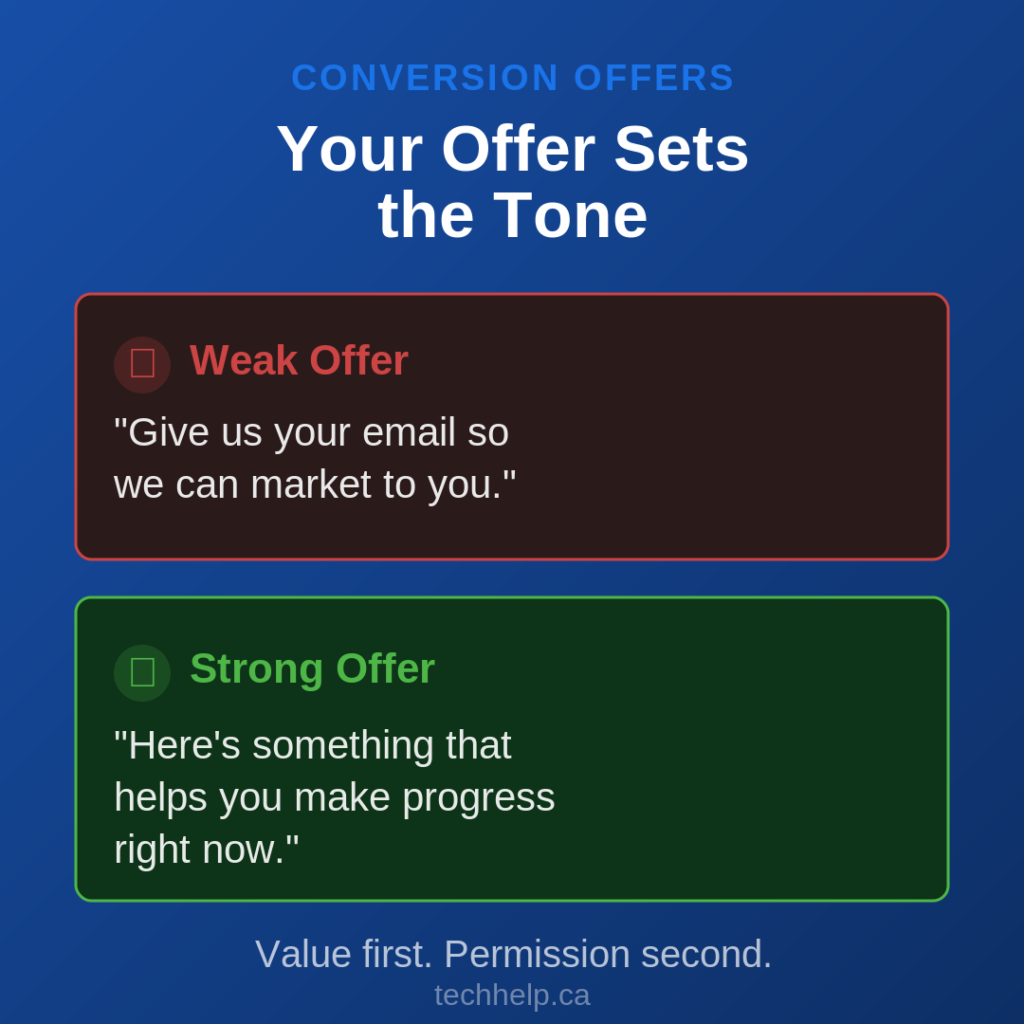 CONVERSION OFFERS

Your Offer Sets the Tone

Weak Offer

"Give us your email so we can market to you."

Strong Offer

"Here's something that helps you make progress right now."

Value first. Permission second.

techhelp.ca